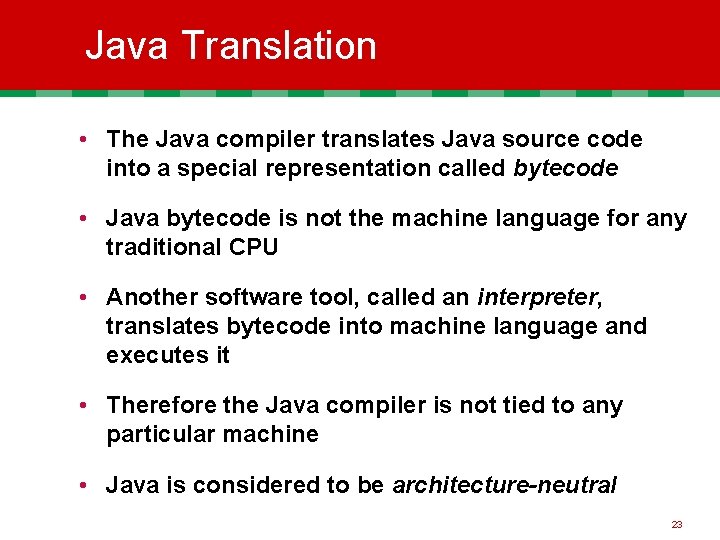 Java Translation

• The Java compiler translates Java source code into a special representation called bytecode

• Java bytecode is not the machine language for any traditional CPU

• Another software tool, called an interpreter, translates bytecode into machine language and executes it

• Therefore the Java compiler is not tied to any particular machine

• Java is considered to be architecture-neutral

23